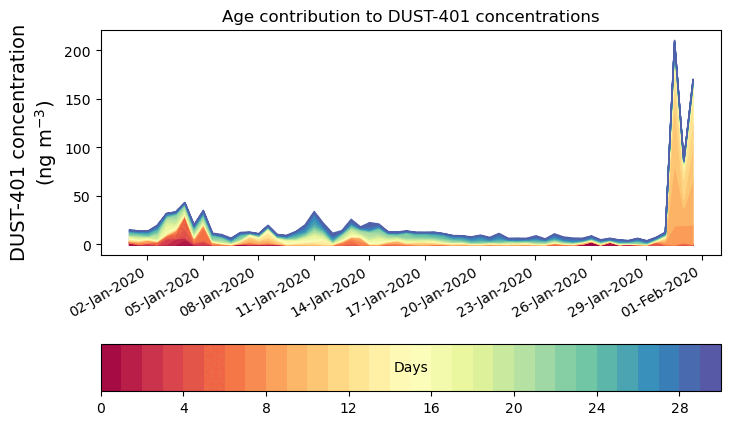 Age contribution to DUST-401 concentrations

DUST-401 concentration
(ng m$^{-3}$)

200
150
100
50
0

02-Jan-2020
05-Jan-2020
08-Jan-2020
11-Jan-2020
14-Jan-2020
17-Jan-2020
20-Jan-2020
23-Jan-2020
26-Jan-2020
29-Jan-2020
01-Feb-2020

Days

0
4
8
12
16
20
24
28